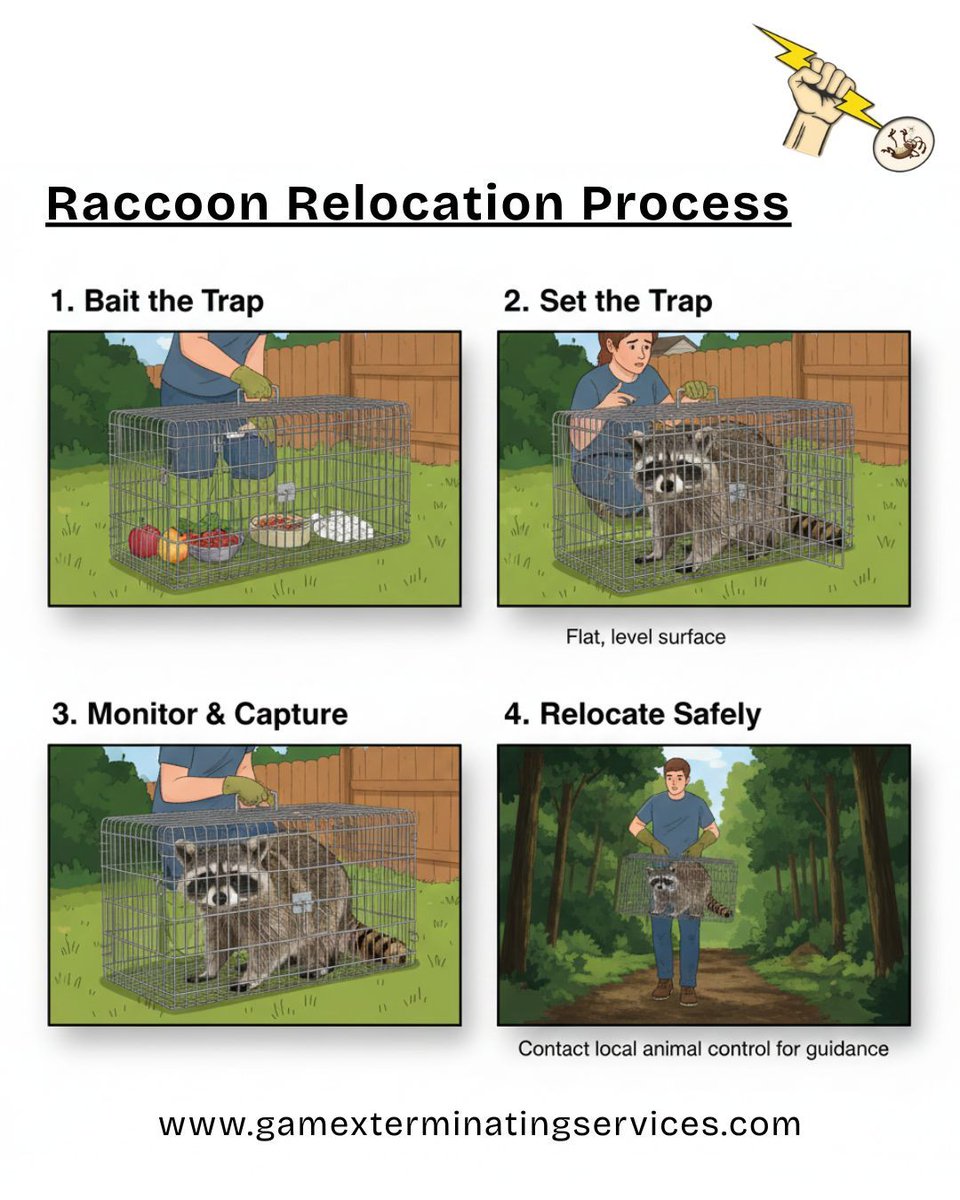 Raccoon Relocation Process

1. Bait the Trap

2. Set the Trap

Flat, level surface

3. Monitor & Capture

4. Relocate Safely

Contact local animal control for guidance

www.gamexterminatingservices.com